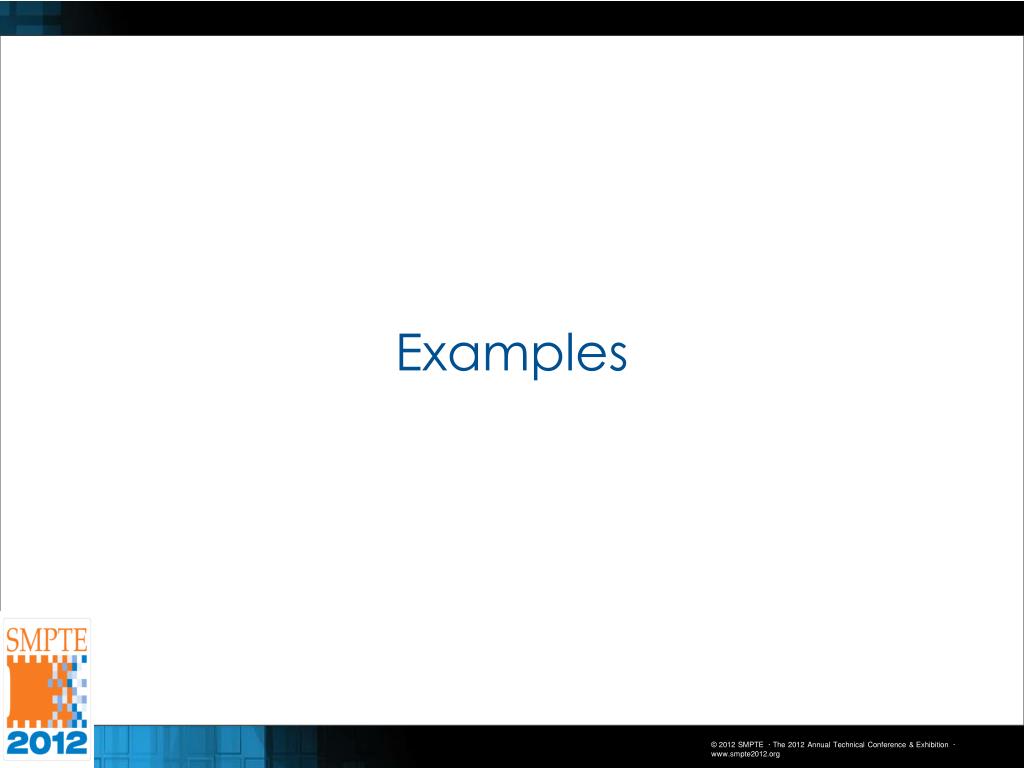 Examples

SMPTE
2012

© 2012 SMPTE · The 2012 Annual Technical Conference & Exhibition · www.smpte2012.org